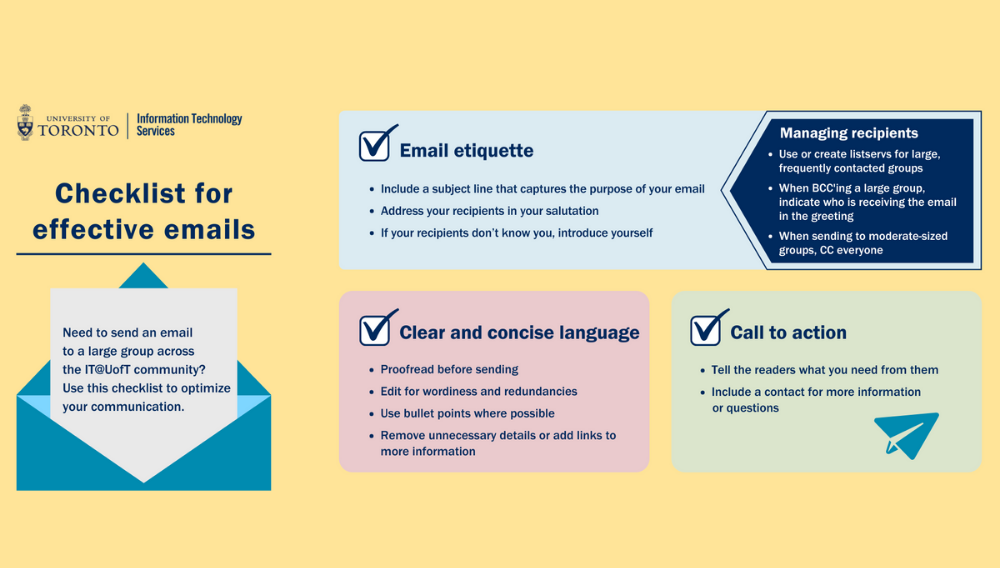 UNIVERSITY OF TORONTO | Information Technology Services

Checklist for effective emails

Need to send an email to a large group across the IT@UofT community? Use this checklist to optimize your communication.

Email etiquette

- Include a subject line that captures the purpose of your email
- Address your recipients in your salutation
- If your recipients don't know you, introduce yourself

Managing recipients

- Use or create listservs for large, frequently contacted groups
- When BCC'ing a large group, indicate who is receiving the email in the greeting
- When sending to moderate-sized groups, CC everyone

Clear and concise language

- Proofread before sending
- Edit for wordiness and redundancies
- Use bullet points where possible
- Remove unnecessary details or add links to more information

Call to action

- Tell the readers what you need from them
- Include a contact for more information or questions